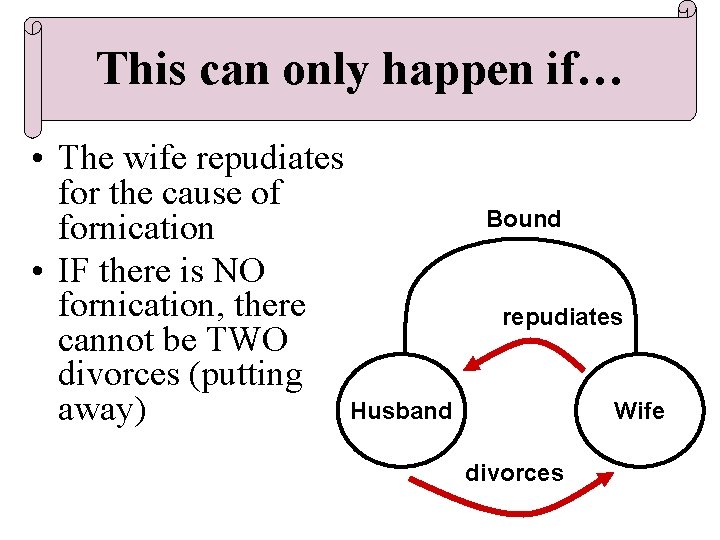 This can only happen if…

• The wife repudiates for the cause of fornication
• IF there is NO fornication, there cannot be TWO divorces (putting away)

Bound
repudiates
Husband
Wife
divorces